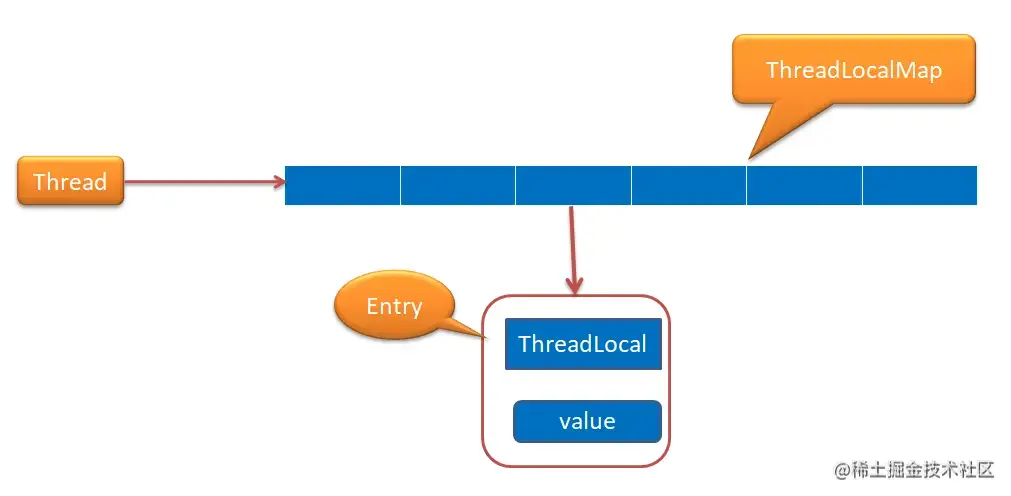 ThreadLocalMap

Thread

Entry

ThreadLocal

value

@稀土掘金技术社区